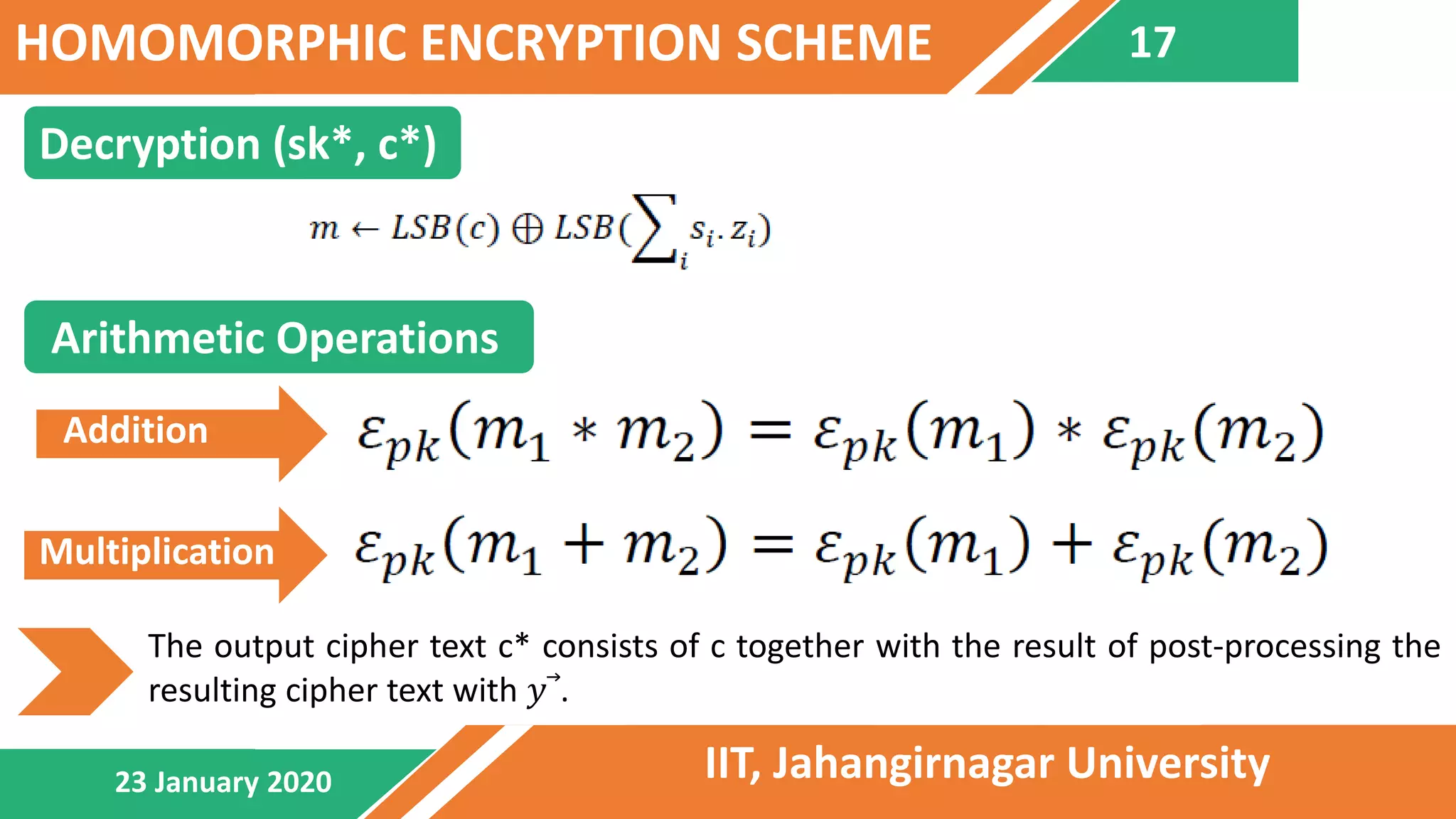 HOMOMORPHIC ENCRYPTION SCHEME

17

Decryption (sk*, c*)

$m \leftarrow LSB(c) \oplus LSB(\sum_i s_i . z_i)$

Arithmetic Operations

Addition

$\varepsilon_{pk}(m_1 * m_2) = \varepsilon_{pk}(m_1) * \varepsilon_{pk}(m_2)$

Multiplication

$\varepsilon_{pk}(m_1 + m_2) = \varepsilon_{pk}(m_1) + \varepsilon_{pk}(m_2)$

The output cipher text c* consists of c together with the result of post-processing the resulting cipher text with $y^{\rightarrow}$.

23 January 2020

IIT, Jahangirnagar University